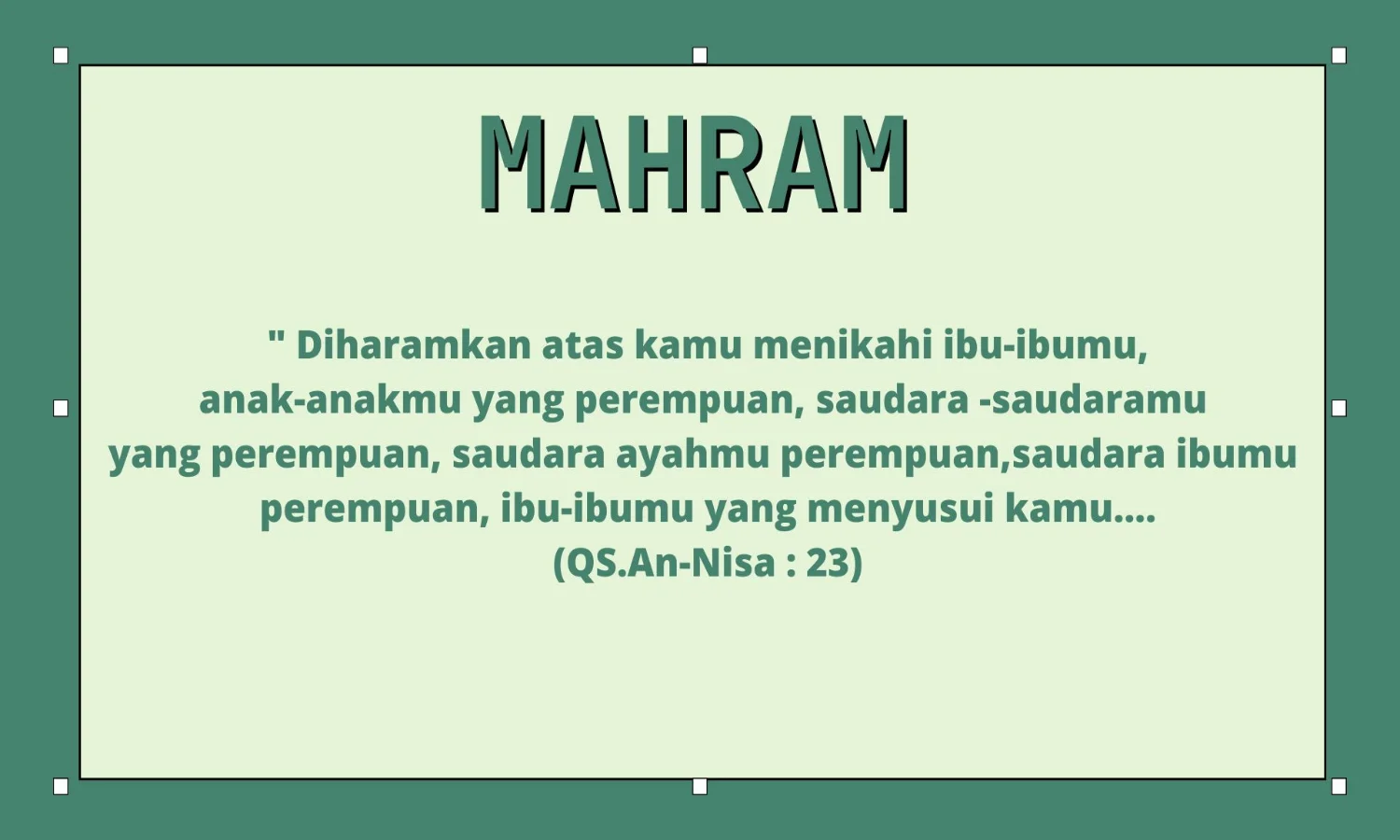 MAHRAM

" Diharamkan atas kamu menikahi ibu-ibumu, anak-anakmu yang perempuan, saudara -saudaramu yang perempuan, saudara ayahmu perempuan,saudara ibumu perempuan, ibu-ibumu yang menyusui kamu.... (QS.An-Nisa : 23)